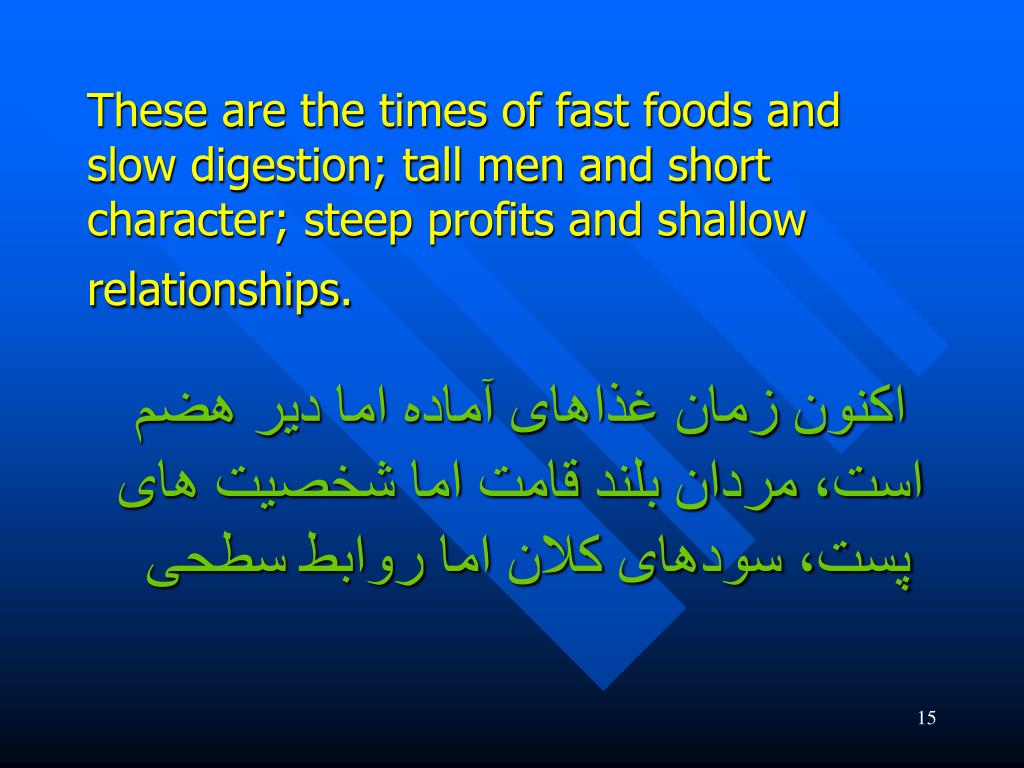 These are the times of fast foods and slow digestion; tall men and short character; steep profits and shallow relationships.

اکنون زمان غذاهای آماده اما دیر هضم است، مردان بلند قامت اما شخصیت های پست، سودهای کلان اما روابط سطحی

15